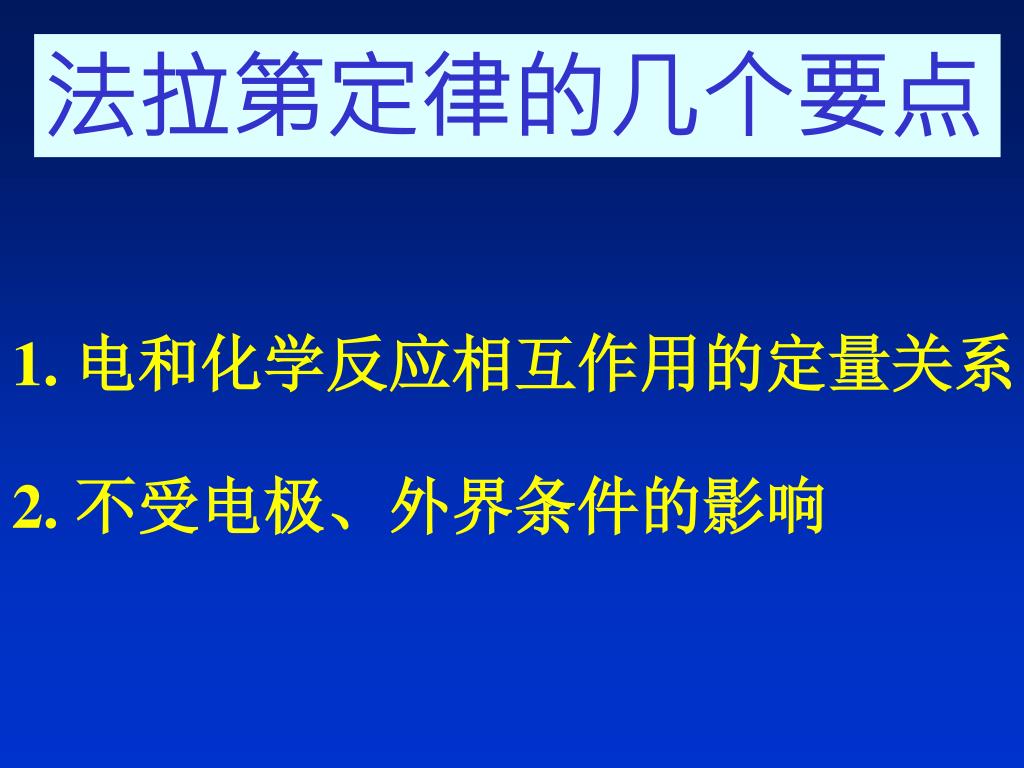 法拉第定律的几个要点

1. 电和化学反应相互作用的定量关系

2. 不受电极、外界条件的影响